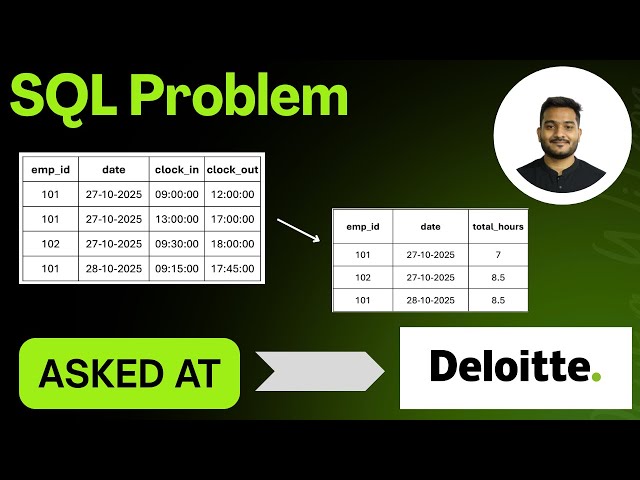 SQL Problem

| emp_id | date | clock_in | clock_out |
|---|---|---|---|
| 101 | 27-10-2025 | 09:00:00 | 12:00:00 |
| 101 | 27-10-2025 | 13:00:00 | 17:00:00 |
| 102 | 27-10-2025 | 09:30:00 | 18:00:00 |
| 101 | 28-10-2025 | 09:15:00 | 17:45:00 |

| emp_id | date | total_hours |
|---|---|---|
| 101 | 27-10-2025 | 7 |
| 102 | 27-10-2025 | 8.5 |
| 101 | 28-10-2025 | 8.5 |

ASKED AT

Deloitte.